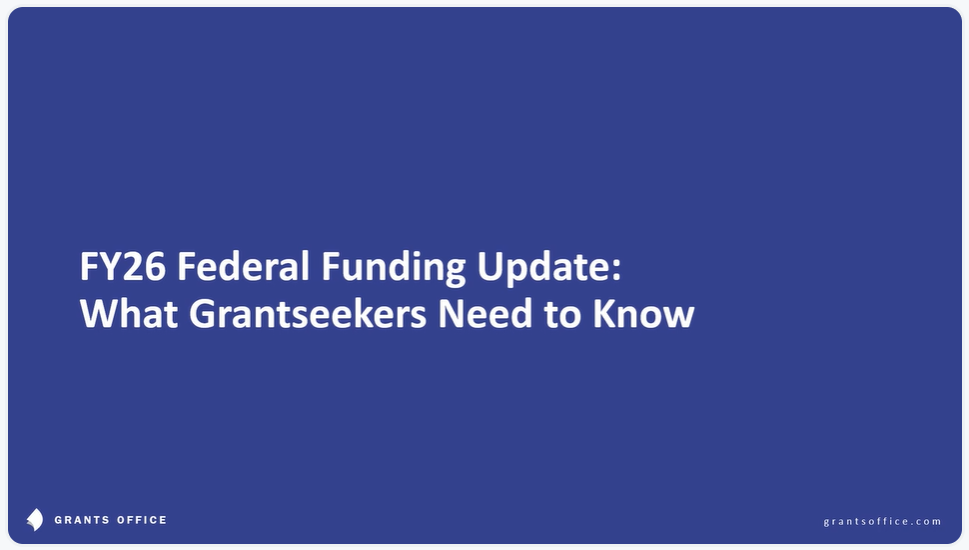 FY26 Federal Funding Update:
What Grantseekers Need to Know

GRANTS OFFICE

grantsoffice.com